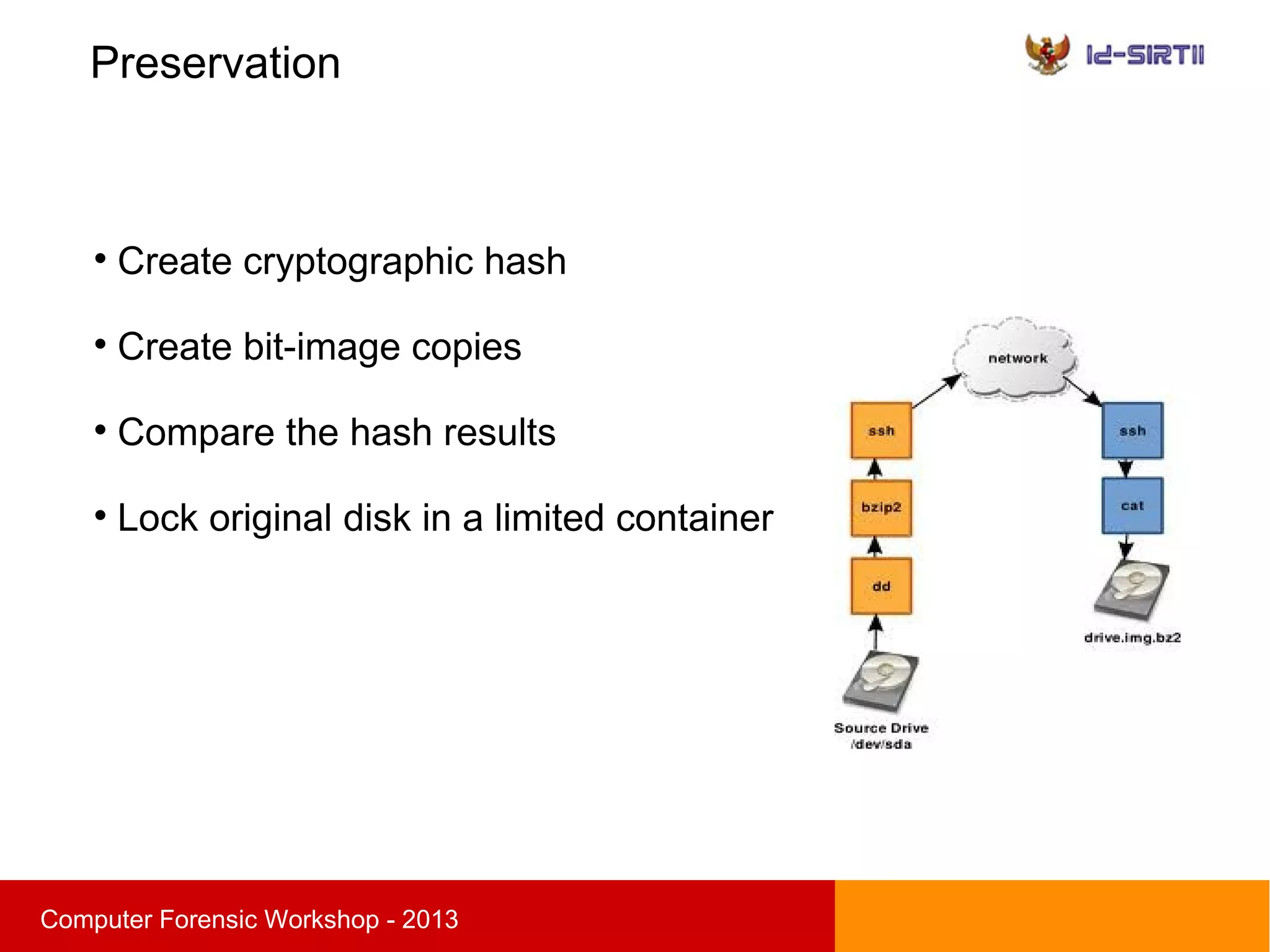 Preservation

Id-SIRTII

• Create cryptographic hash

• Create bit-image copies

• Compare the hash results

• Lock original disk in a limited container

network

ssh

bzip2

dd

Source Drive
/dev/sda

ssh

cat

drive.img.bz2

Computer Forensic Workshop - 2013